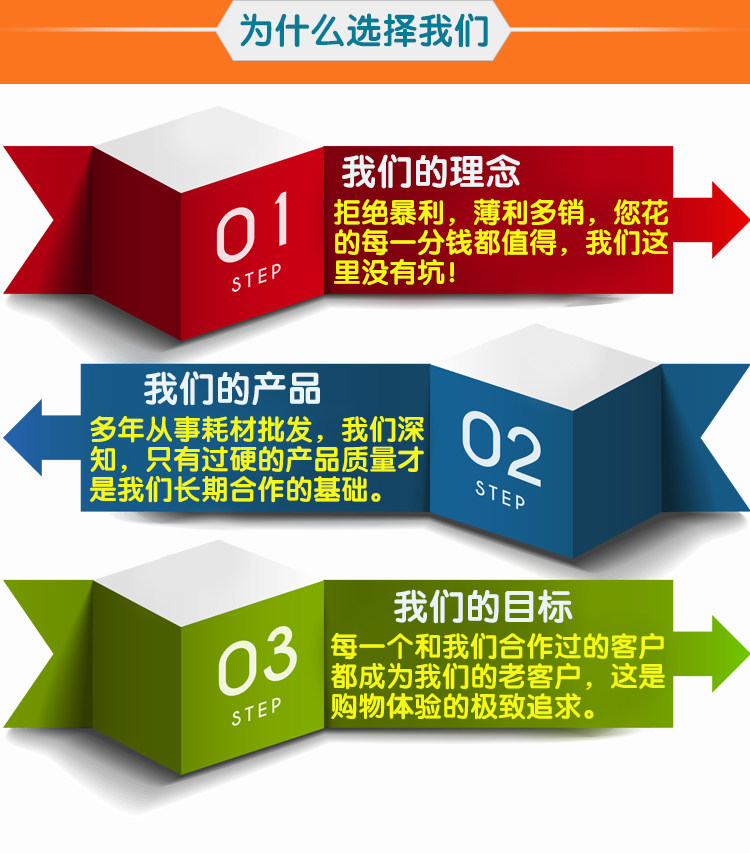 为什么选择我们

01
STEP

我们的理念

拒绝暴利，薄利多销，您花的每一分钱都值得，我们这里没有坑!

我们的产品

多年从事耗材批发，我们深知，只有过硬的产品质量才是我们长期合作的基础。

02
STEP

03
STEP

我们的目标

每一个和我们合作过的客户都成为我们的老客户，这是购物体验的极致追求。